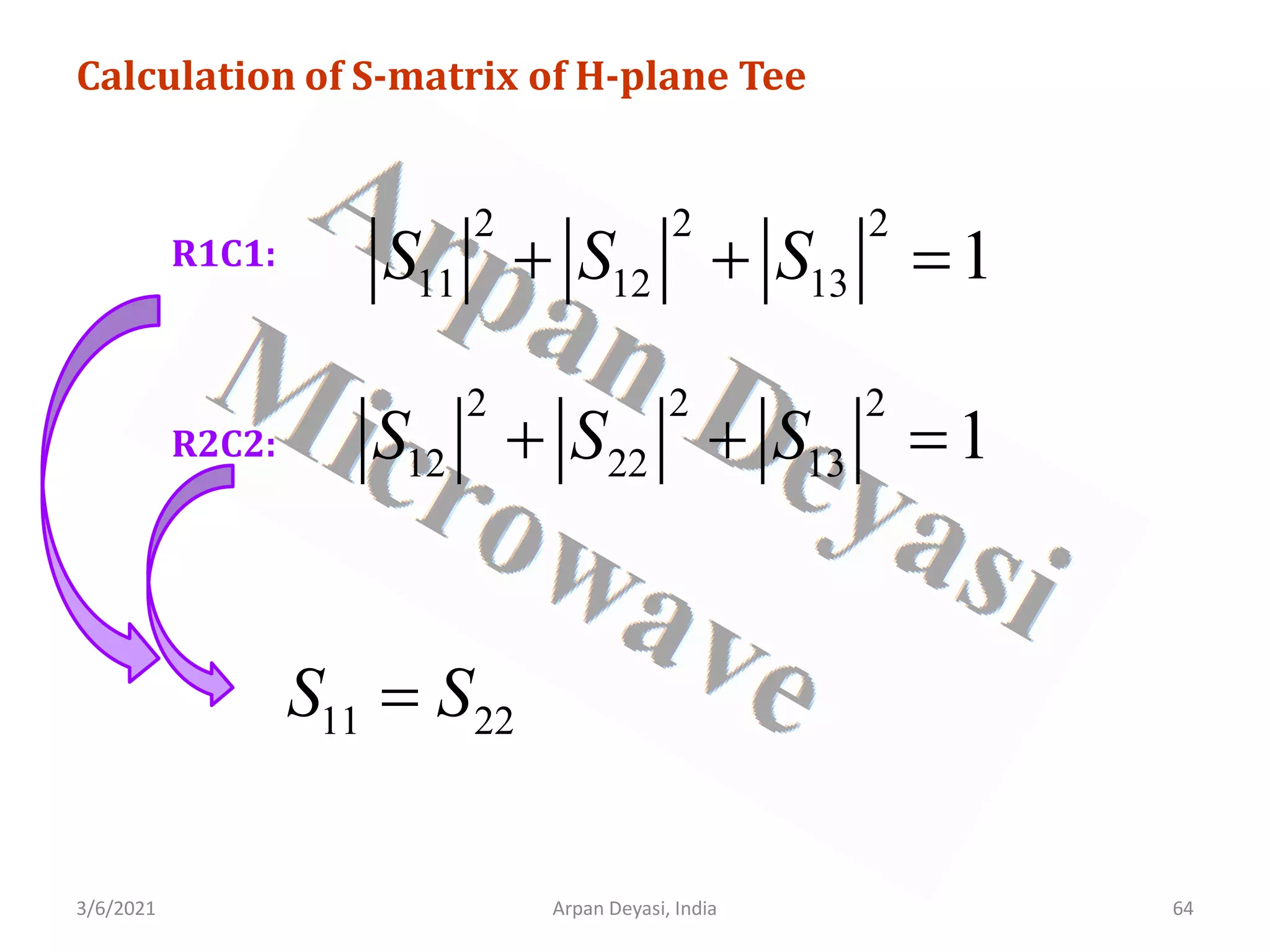 Calculation of S-matrix of H-plane Tee

R1C1: $|S_{11}|^2 + |S_{12}|^2 + |S_{13}|^2 = 1$

R2C2: $|S_{12}|^2 + |S_{22}|^2 + |S_{13}|^2 = 1$

$S_{11} = S_{22}$

Arpan Deyasi
Microwave

3/6/2021
Arpan Deyasi, India
64